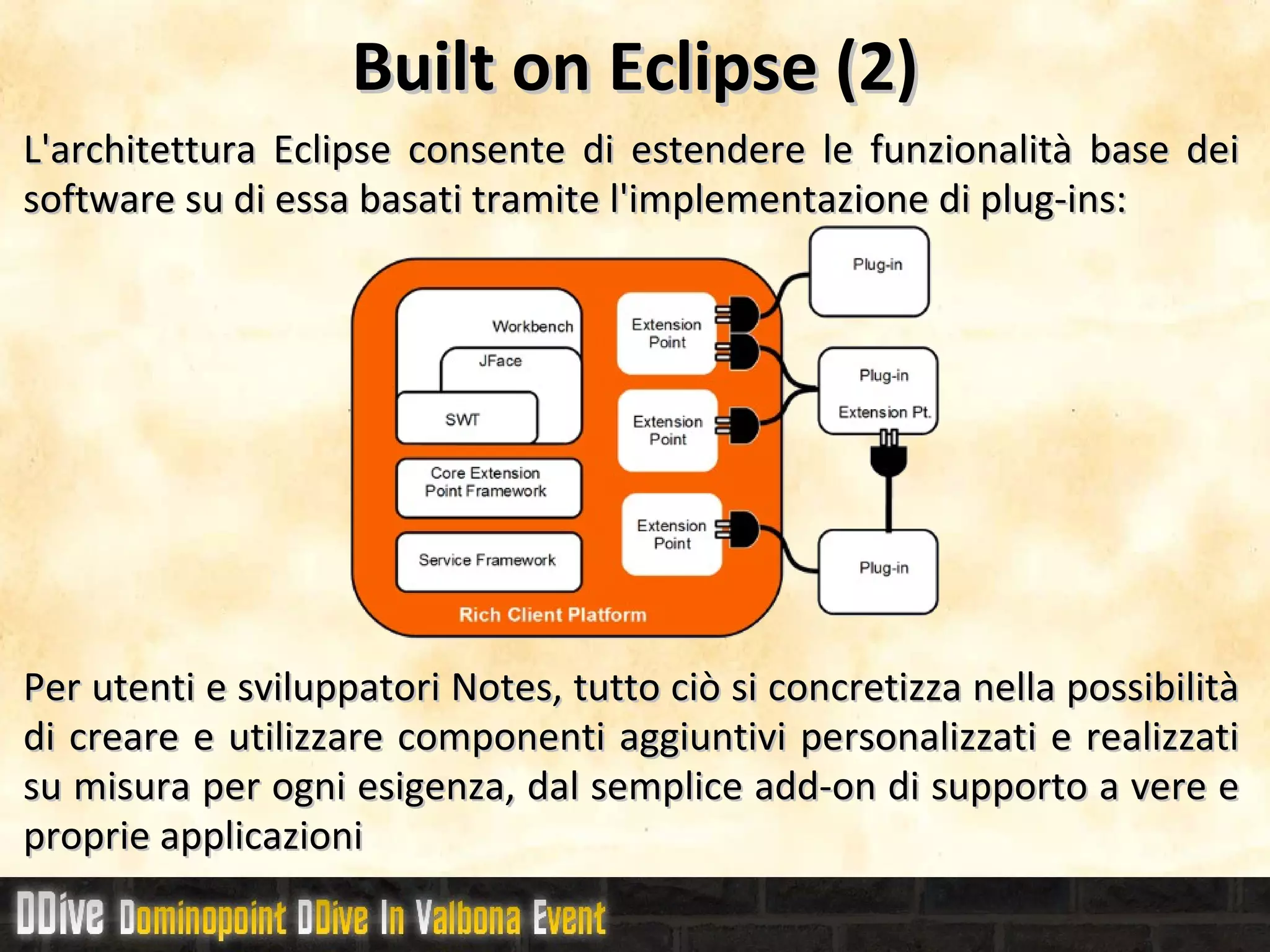 Built on Eclipse (2)

L'architettura Eclipse consente di estendere le funzionalità base dei software su di essa basati tramite l'implementazione di plug-ins:

Workbench
JFace
SWT
Core Extension Point Framework
Service Framework
Extension Point
Extension Point
Extension Point
Rich Client Platform
Plug-in
Plug-in
Extension Pt.
Plug-in

Per utenti e sviluppatori Notes, tutto ciò si concretizza nella possibilità di creare e utilizzare componenti aggiuntivi personalizzati e realizzati su misura per ogni esigenza, dal semplice add-on di supporto a vere e proprie applicazioni

DDive Dominopoint DDive In Valbona Event